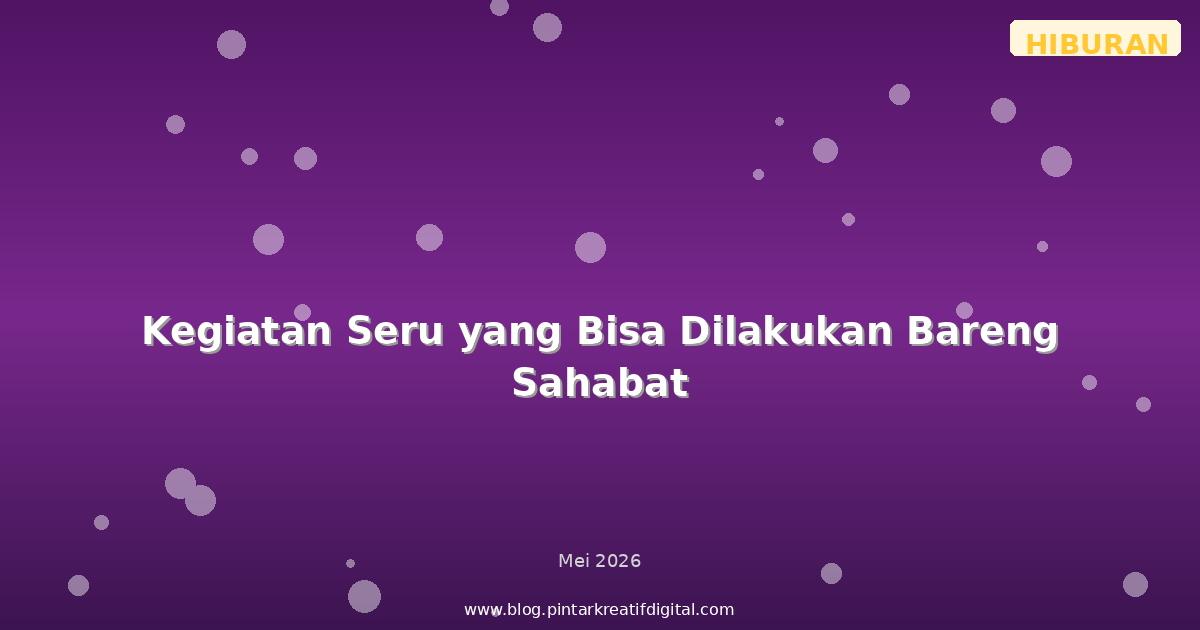 HIBURAN

Kegiatan Seru yang Bisa Dilakukan Bareng Sahabat

Mei 2026

www.blog.pintarkreatifdigital.com